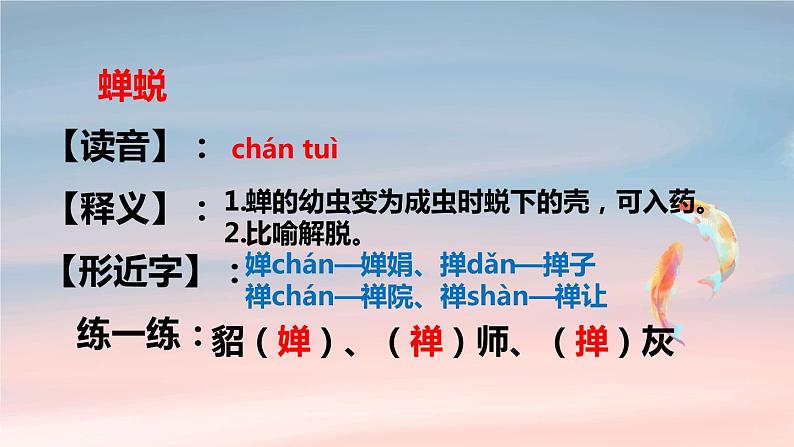 蝉蜕

【读音】： chán tuì

【释义】： 1.蝉的幼虫变为成虫时蜕下的壳，可入药。
2.比喻解脱。

【形近字】： 婵chán—婵娟、掸dǎn—掸子
禅chán—禅院、禅shàn—禅让

练一练：貂（婵）、（禅）师、（掸）灰